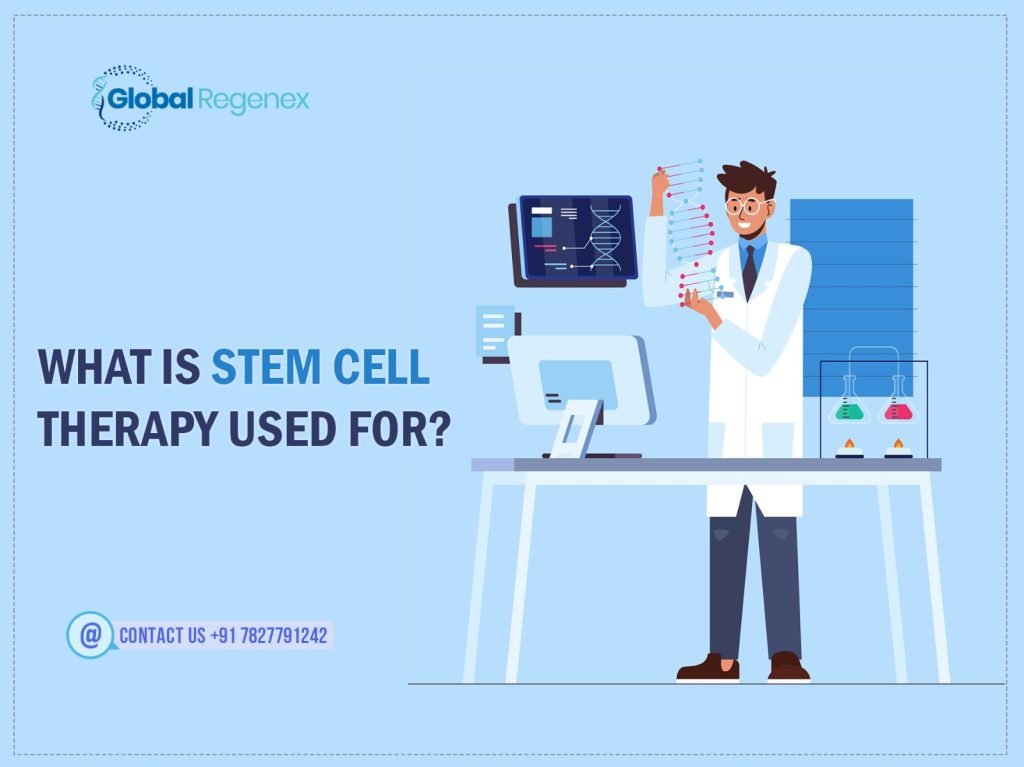 Global Regenex

WHAT IS STEM CELL THERAPY USED FOR?

@ CONTACT US +91 7827791242